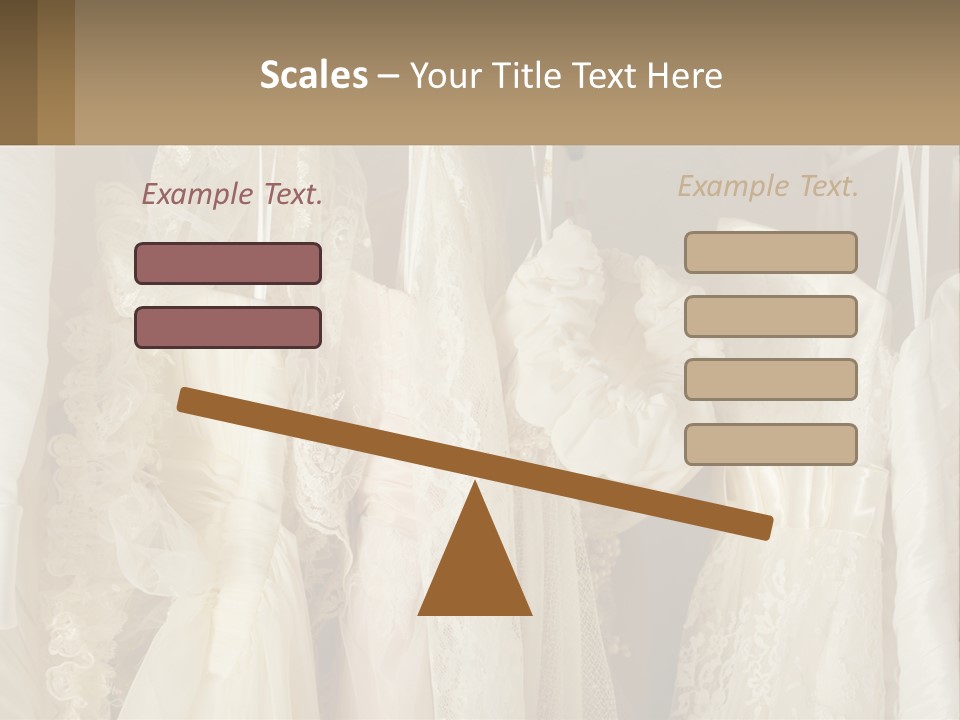 Scales – Your Title Text Here

Example Text.

Example Text.